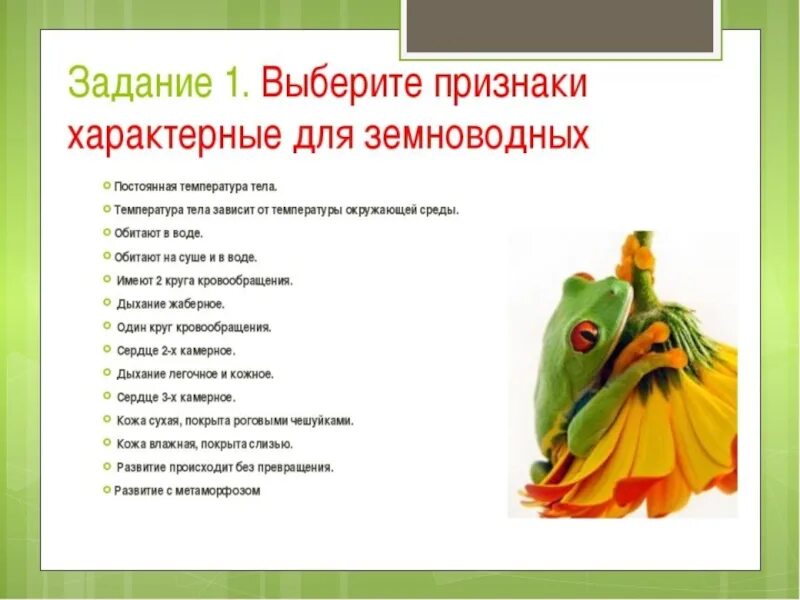 Задание 1. Выберите признаки характерные для земноводных

Постоянная температура тела.

Температура тела зависит от температуры окружающей среды.

Обитают в воде.

Обитают на суше и в воде.

Имеют 2 круга кровообращения.

Дыхание жаберное.

Один круг кровообращения.

Сердце 2-х камерное.

Дыхание легочное и кожное.

Сердце 3-х камерное.

Кожа сухая, покрыта роговыми чешуйками.

Кожа влажная, покрыта слизью.

Развитие происходит без превращения.

Развитие с метаморфозом